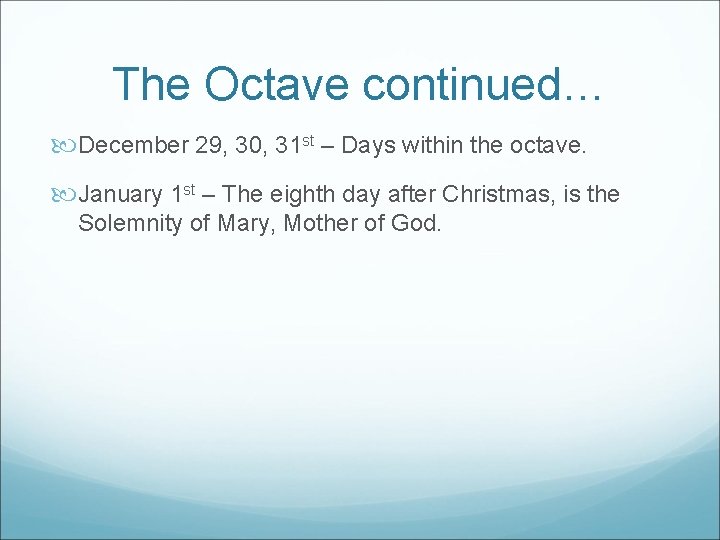 The Octave continued…

December 29, 30, 31st – Days within the octave.

January 1st – The eighth day after Christmas, is the Solemnity of Mary, Mother of God.